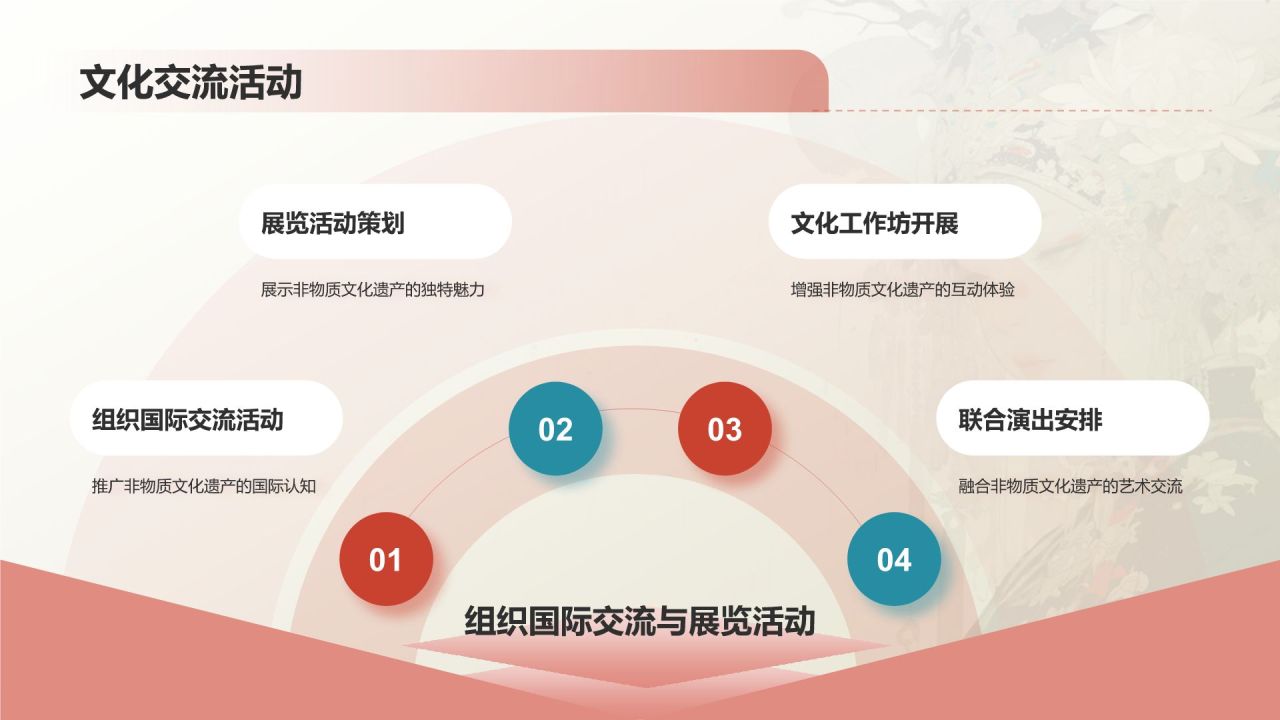 文化交流活动

展览活动策划

展示非物质文化遗产的独特魅力

文化工作坊开展

增强非物质文化遗产的互动体验

组织国际交流活动

推广非物质文化遗产的国际认知

联合演出安排

融合非物质文化遗产的艺术交流

01

02

03

04

组织国际交流与展览活动